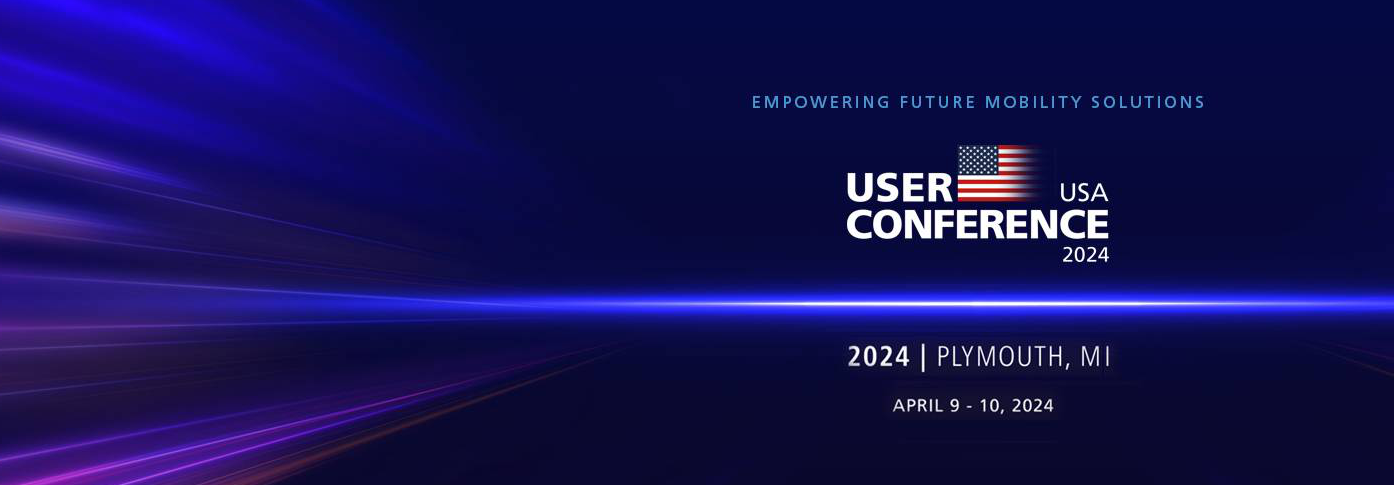 EMPOWERING FUTURE MOBILITY SOLUTIONS

USER USA
CONFERENCE
2024

2024 | PLYMOUTH, MI

APRIL 9 - 10, 2024